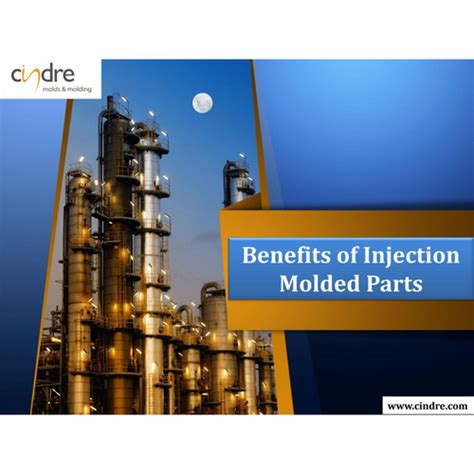 cindre
molds & molding

Benefits of Injection Molded Parts

www.cindre.com